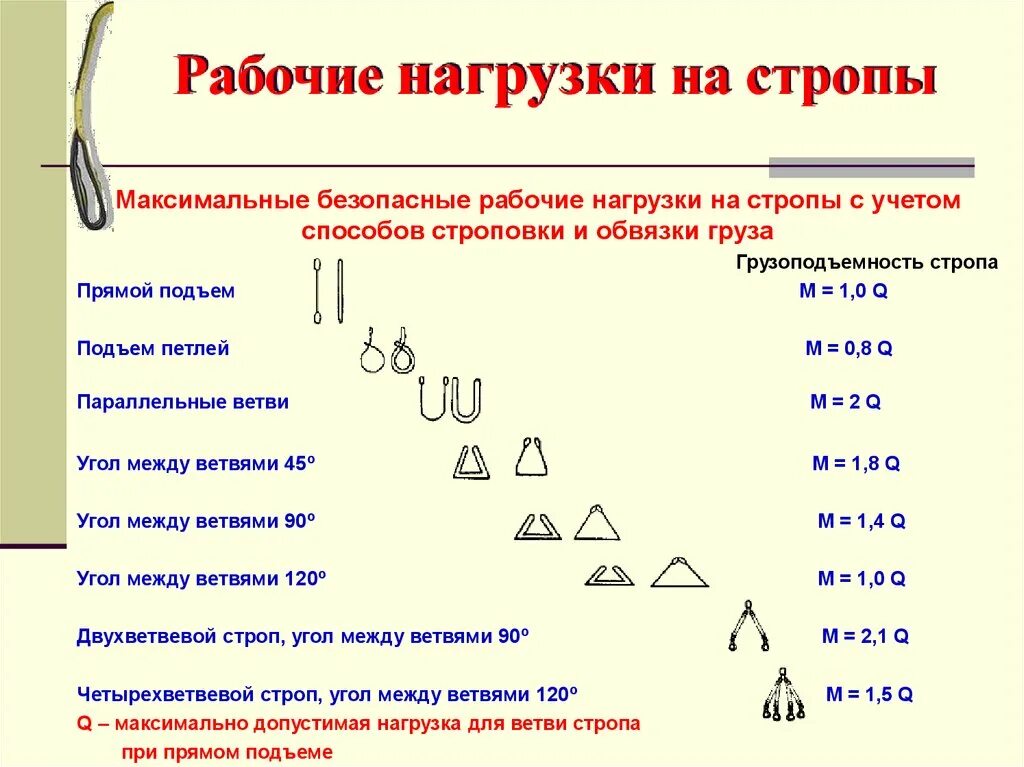 Рабочие нагрузки на стропы

Максимальные безопасные рабочие нагрузки на стропы с учетом способов строповки и обвязки груза

Грузоподъемность стропа

Прямой подъем M = 1,0 Q

Подъем петлей M = 0,8 Q

Параллельные ветви M = 2 Q

Угол между ветвями 45º M = 1,8 Q

Угол между ветвями 90º M = 1,4 Q

Угол между ветвями 120º M = 1,0 Q

Двухветвевой строп, угол между ветвями 90º M = 2,1 Q

Четырехветвевой строп, угол между ветвями 120º M = 1,5 Q

Q – максимально допустимая нагрузка для ветви стропа при прямом подъеме